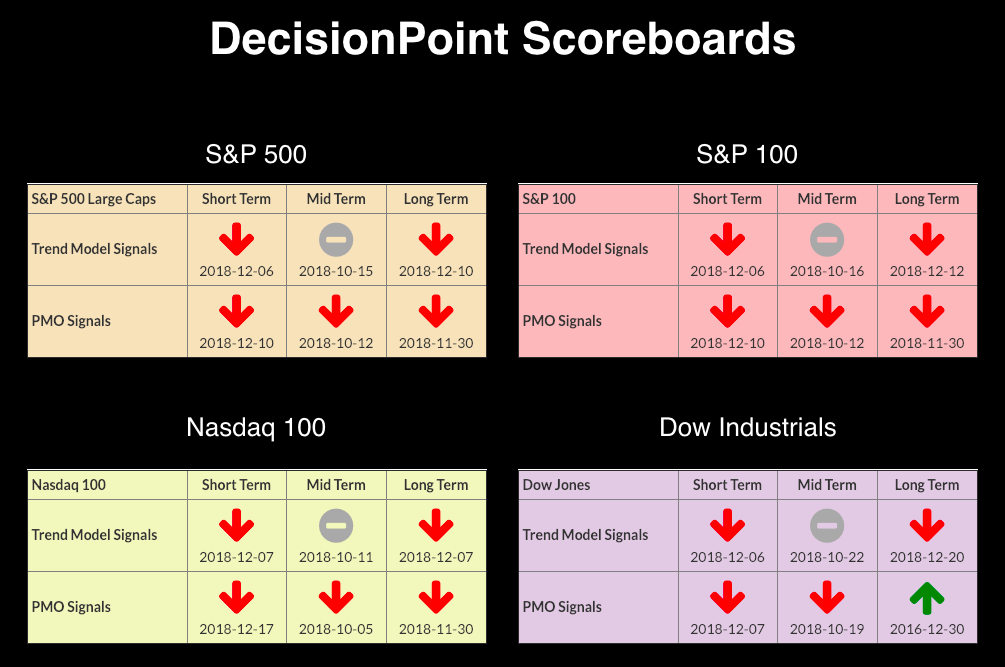 DecisionPoint Scoreboards

S&P 500

| S&P 500 Large Caps | Short Term | Mid Term | Long Term |
|---|---|---|---|
| Trend Model Signals | 2018-12-06 | 2018-10-15 | 2018-12-10 |
| PMO Signals | 2018-12-10 | 2018-10-12 | 2018-11-30 |

S&P 100

| S&P 100 | Short Term | Mid Term | Long Term |
|---|---|---|---|
| Trend Model Signals | 2018-12-06 | 2018-10-16 | 2018-12-12 |
| PMO Signals | 2018-12-10 | 2018-10-12 | 2018-11-30 |

Nasdaq 100

| Nasdaq 100 | Short Term | Mid Term | Long Term |
|---|---|---|---|
| Trend Model Signals | 2018-12-07 | 2018-10-11 | 2018-12-07 |
| PMO Signals | 2018-12-17 | 2018-10-05 | 2018-11-30 |

Dow Industrials

| Dow Jones | Short Term | Mid Term | Long Term |
|---|---|---|---|
| Trend Model Signals | 2018-12-06 | 2018-10-22 | 2018-12-20 |
| PMO Signals | 2018-12-07 | 2018-10-19 | 2016-12-30 |